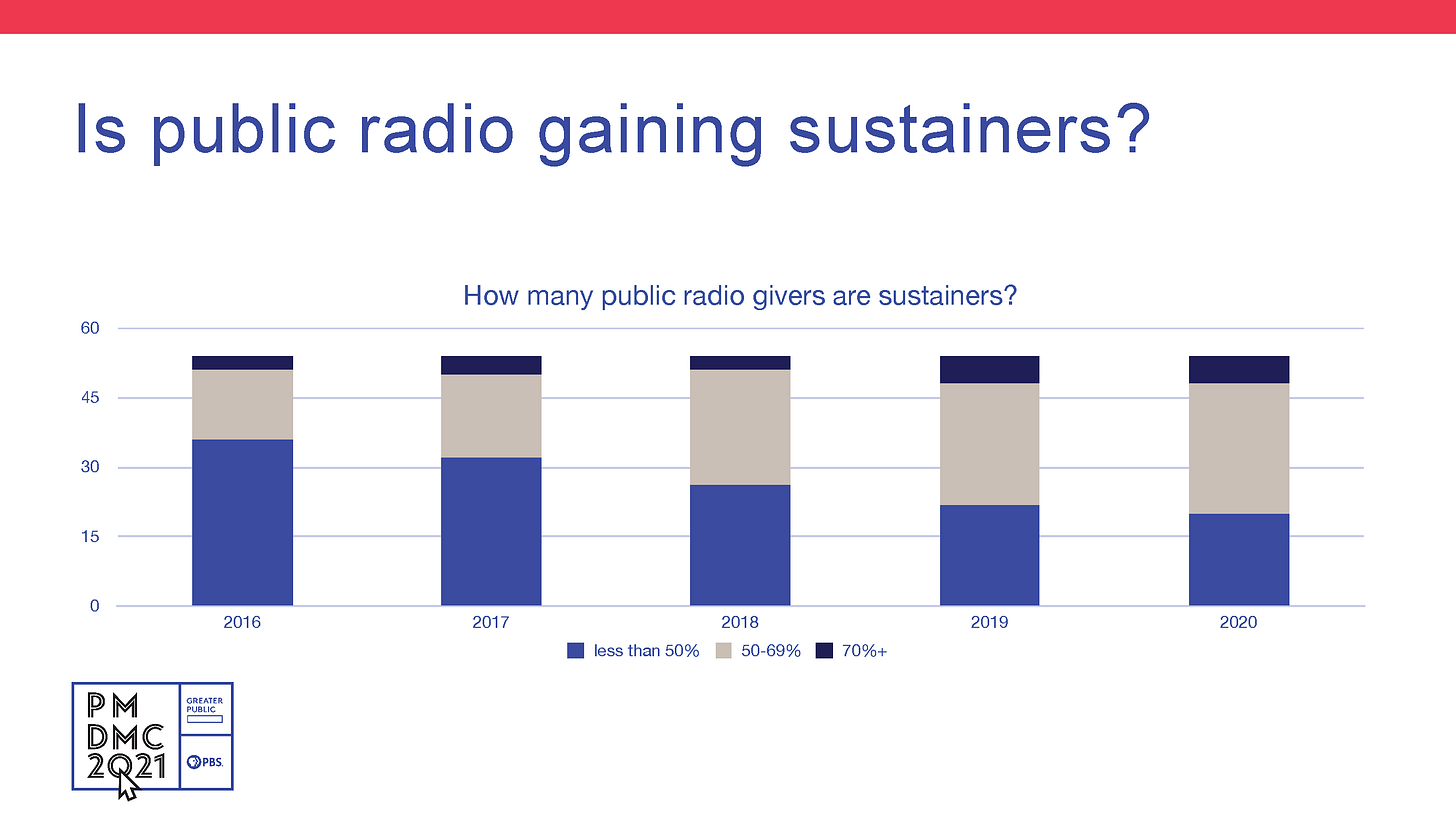 Is public radio gaining sustainers?

How many public radio givers are sustainers?

60
45
30
15
0

2016
2017
2018
2019
2020

less than 50%
50-69%
70%+

PM
DMC
2021

GREATER
PUBLIC

PBS.